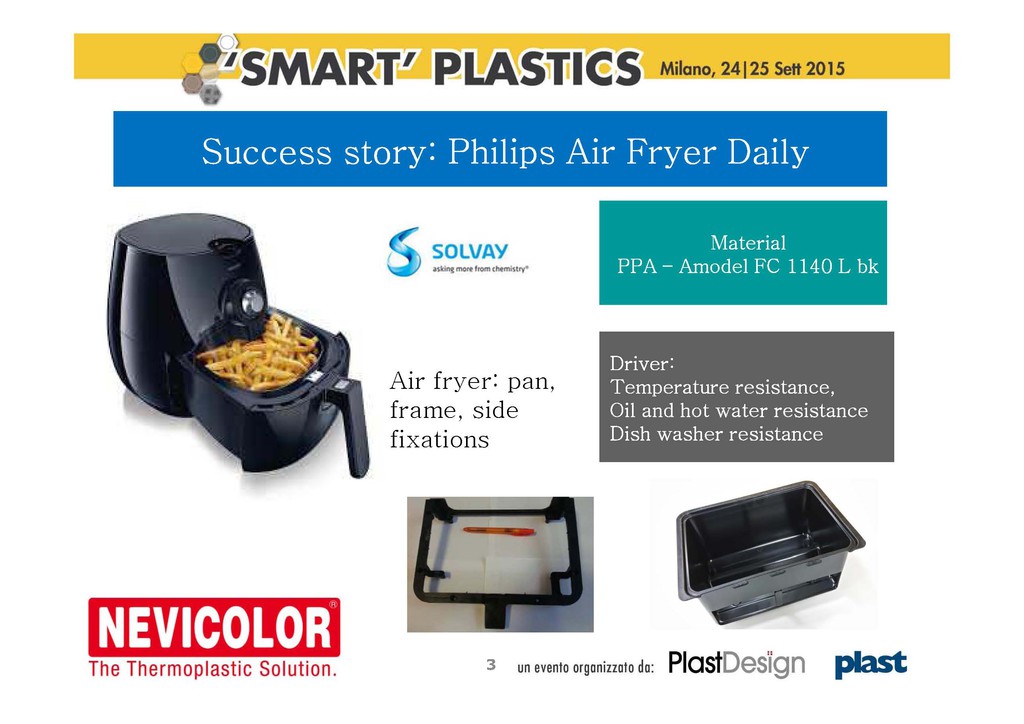 'SMART' PLASTICS Milano, 24|25 Sett 2015

Success story: Philips Air Fryer Daily

SOLVAY
asking more from chemistry®

Material
PPA – Amodel FC 1140 L bk

Air fryer: pan, frame, side fixations

Driver:
Temperature resistance,
Oil and hot water resistance
Dish washer resistance

NEVICOLOR®
The Thermoplastic Solution.

3

un evento organizzato da: PlastDesign plast